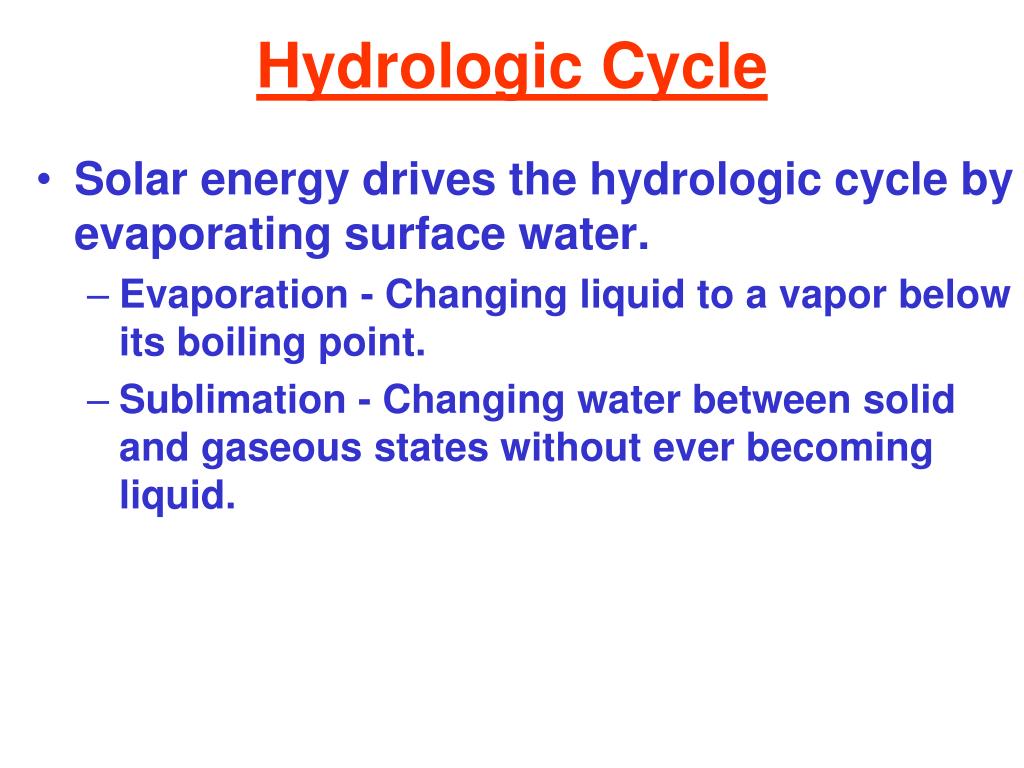 Hydrologic Cycle

• Solar energy drives the hydrologic cycle by evaporating surface water.
– Evaporation - Changing liquid to a vapor below its boiling point.
– Sublimation - Changing water between solid and gaseous states without ever becoming liquid.